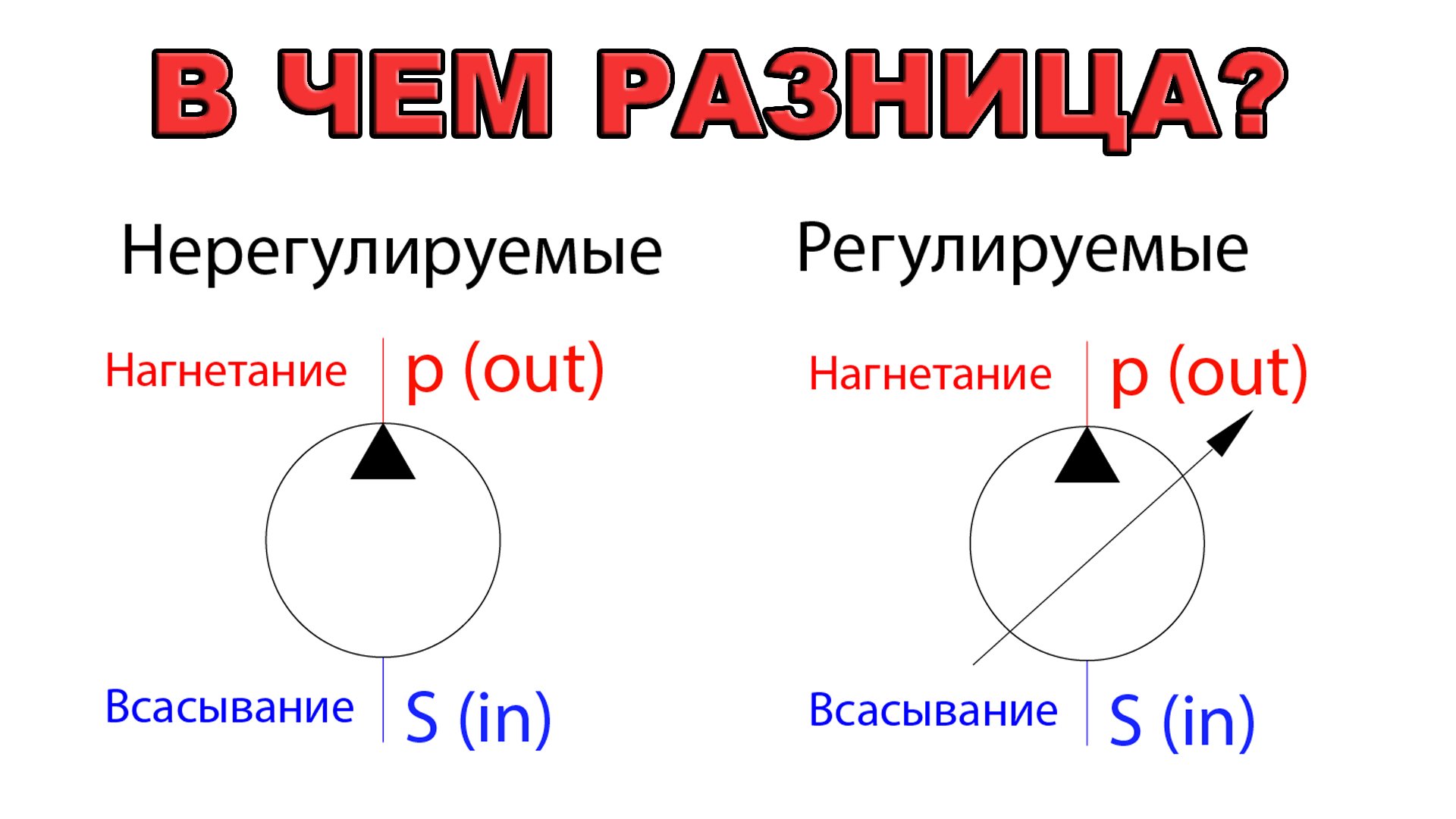 В ЧЕМ РАЗНИЦА?

Нерегулируемые

Нагнетание p (out)

Всасывание S (in)

Регулируемые

Нагнетание p (out)

Всасывание S (in)